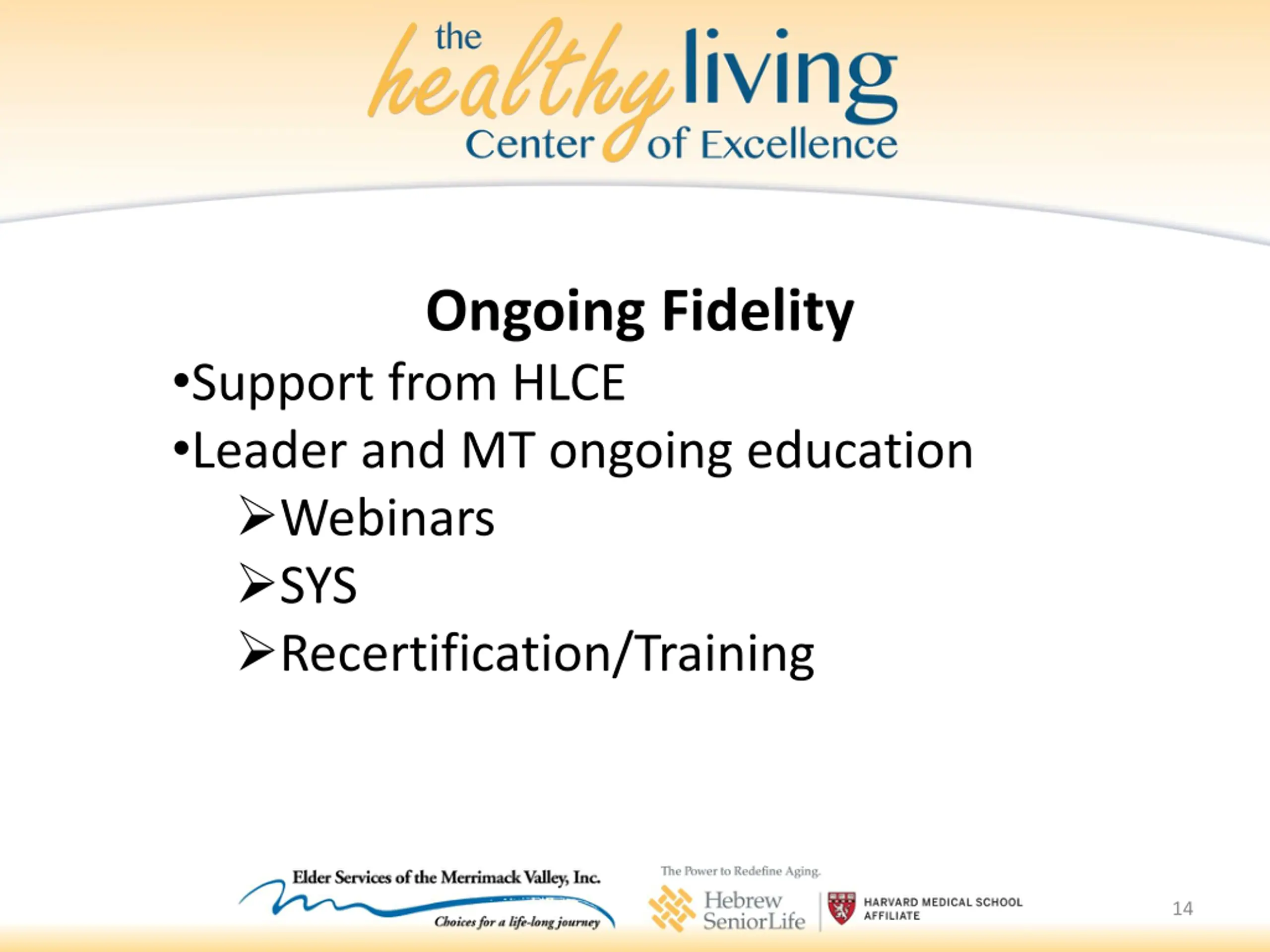 the healthy living Center of Excellence

Ongoing Fidelity

•Support from HLCE
•Leader and MT ongoing education
➢Webinars
➢SYS
➢Recertification/Training

Elder Services of the Merrimack Valley, Inc.
Choices for a life-long journey

The Power to Redefine Aging.
Hebrew SeniorLife
HARVARD MEDICAL SCHOOL AFFILIATE

14